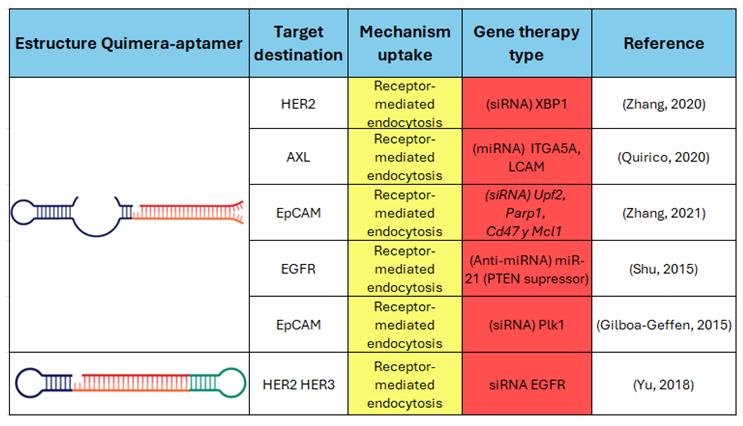 | Estructure Quimera-aptamer | Target destination | Mechanism uptake | Gene therapy type | Reference |
|---|---|---|---|---|
| | HER2 | Receptor-mediated endocytosis | (siRNA) XBP1 | (Zhang, 2020) |
| | AXL | Receptor-mediated endocytosis | (miRNA) ITGA5A, LCAM | (Quirico, 2020) |
| | EpCAM | Receptor-mediated endocytosis | (siRNA) Upf2, Parp1, Cd47 y Mcl1 | (Zhang, 2021) |
| | EGFR | Receptor-mediated endocytosis | (Anti-miRNA) miR-21 (PTEN supressor) | (Shu, 2015) |
| | EpCAM | Receptor-mediated endocytosis | (siRNA) Plk1 | (Gilboa-Geffen, 2015) |
| | HER2 HER3 | Receptor-mediated endocytosis | siRNA EGFR | (Yu, 2018) |